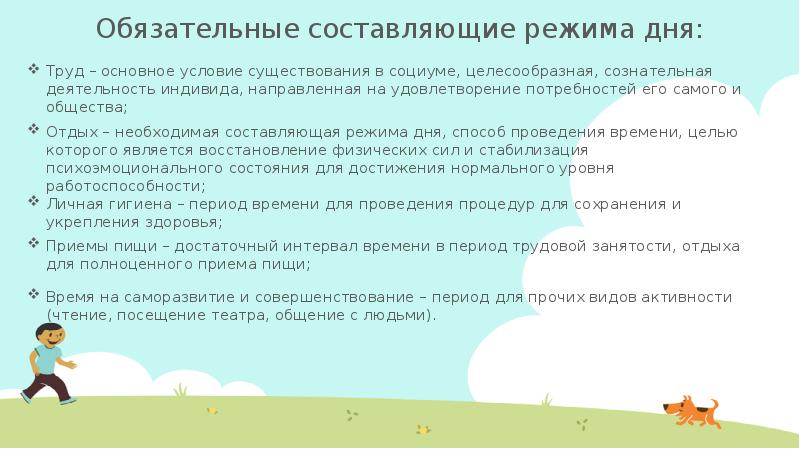 Обязательные составляющие режима дня:

❖ Труд – основное условие существования в социуме, целесообразная, сознательная деятельность индивида, направленная на удовлетворение потребностей его самого и общества;

❖ Отдых – необходимая составляющая режима дня, способ проведения времени, целью которого является восстановление физических сил и стабилизация психоэмоционального состояния для достижения нормального уровня работоспособности;

❖ Личная гигиена – период времени для проведения процедур для сохранения и укрепления здоровья;

❖ Приемы пищи – достаточный интервал времени в период трудовой занятости, отдыха для полноценного приема пищи;

❖ Время на саморазвитие и совершенствование – период для прочих видов активности (чтение, посещение театра, общение с людьми).